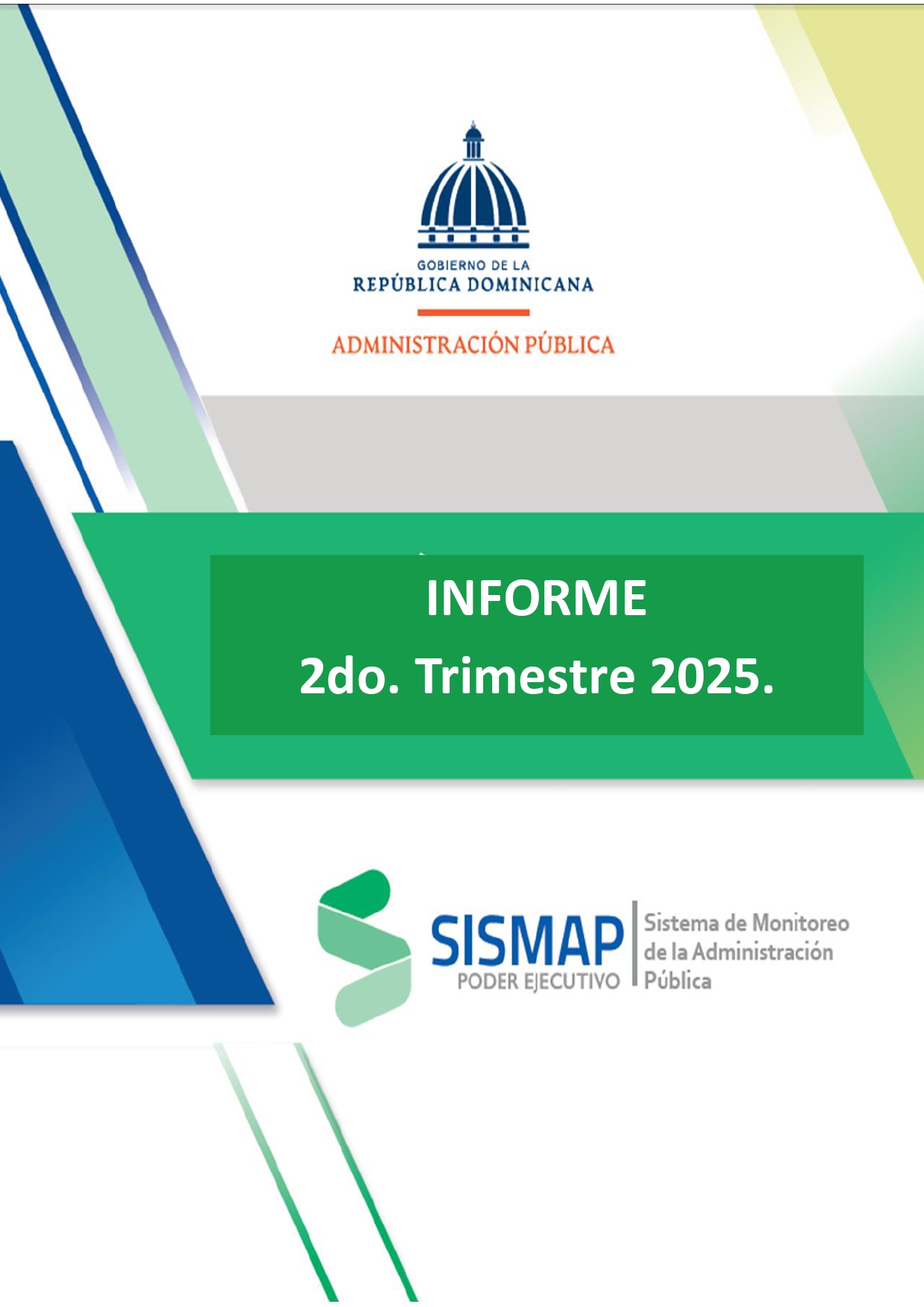 GOBIERNO DE LA
REPÚBLICA DOMINICANA

ADMINISTRACIÓN PÚBLICA

INFORME
2do. Trimestre 2025.

SISMAP
PODER EJECUTIVO
Sistema de Monitoreo de la Administración Pública